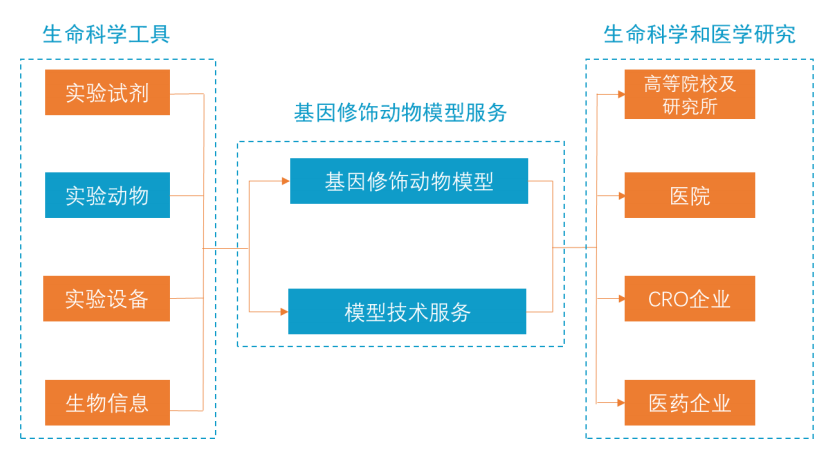 生命科学工具

实验试剂

实验动物

实验设备

生物信息

基因修饰动物模型服务

基因修饰动物模型

模型技术服务

生命科学和医学研究

高等院校及研究所

医院

CRO企业

医药企业